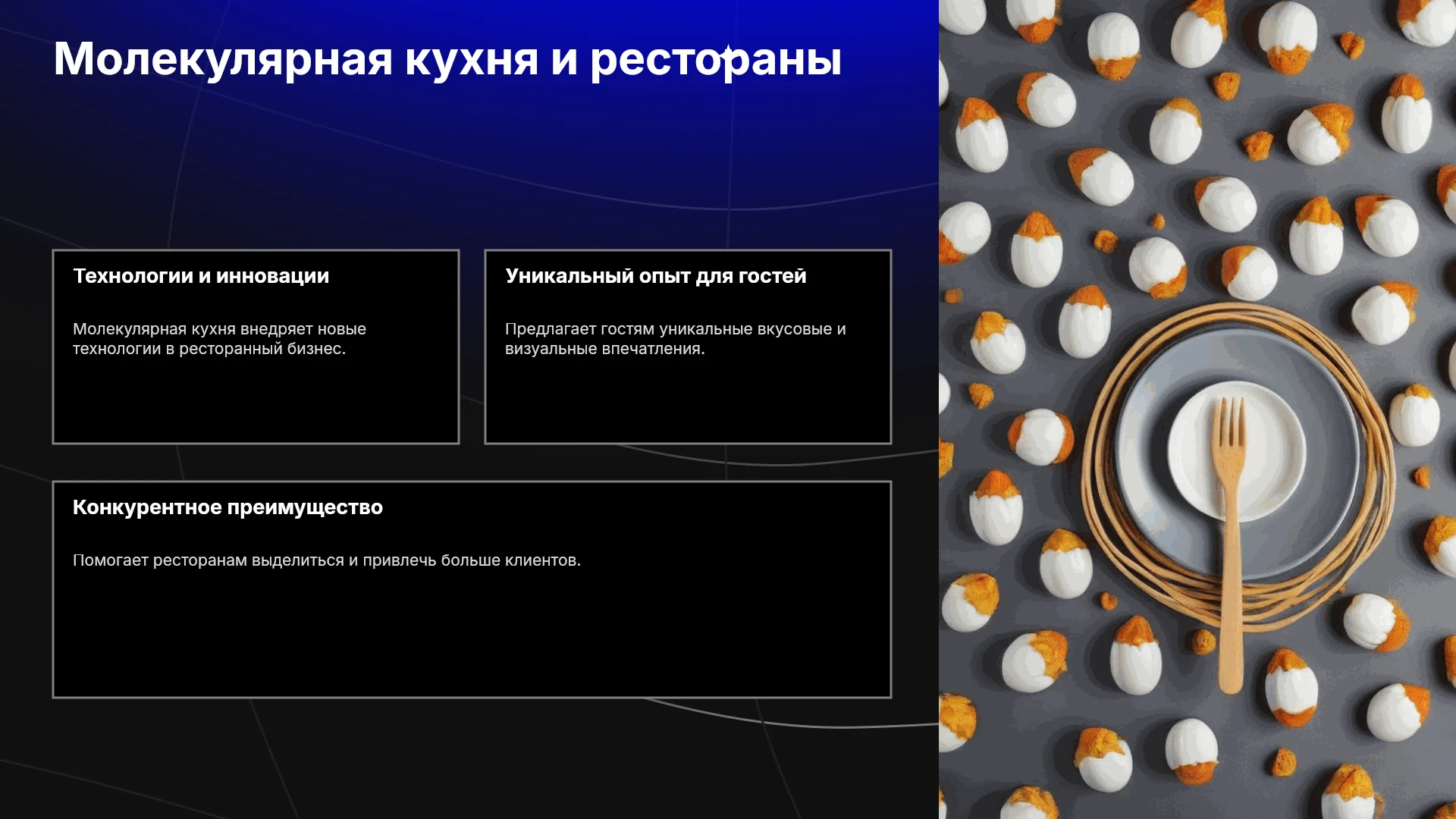 Молекулярная кухня и рестораны

Технологии и инновации

Молекулярная кухня внедряет новые технологии в ресторанный бизнес.

Уникальный опыт для гостей

Предлагает гостям уникальные вкусовые и визуальные впечатления.

Конкурентное преимущество

Помогает ресторанам выделиться и привлечь больше клиентов.